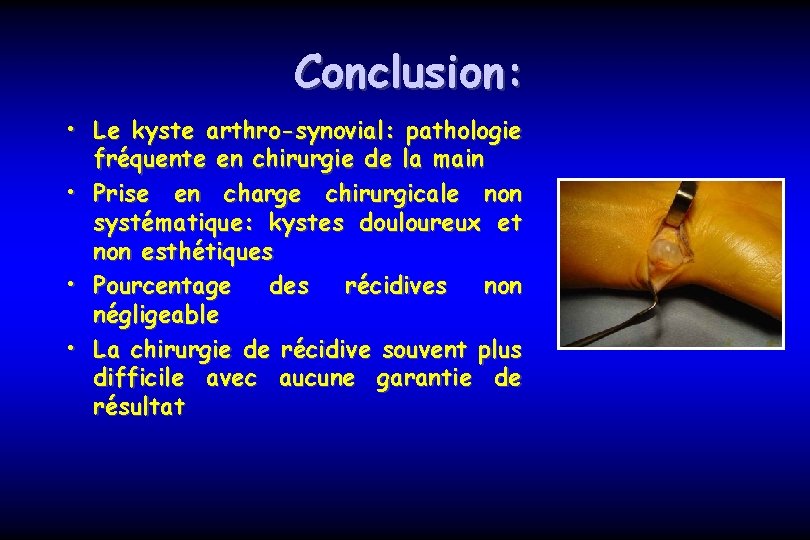 Conclusion:

• Le kyste arthro-synovial: pathologie fréquente en chirurgie de la main
• Prise en charge chirurgicale non systématique: kystes douloureux et non esthétiques
• Pourcentage des récidives non négligeable
• La chirurgie de récidive souvent plus difficile avec aucune garantie de résultat